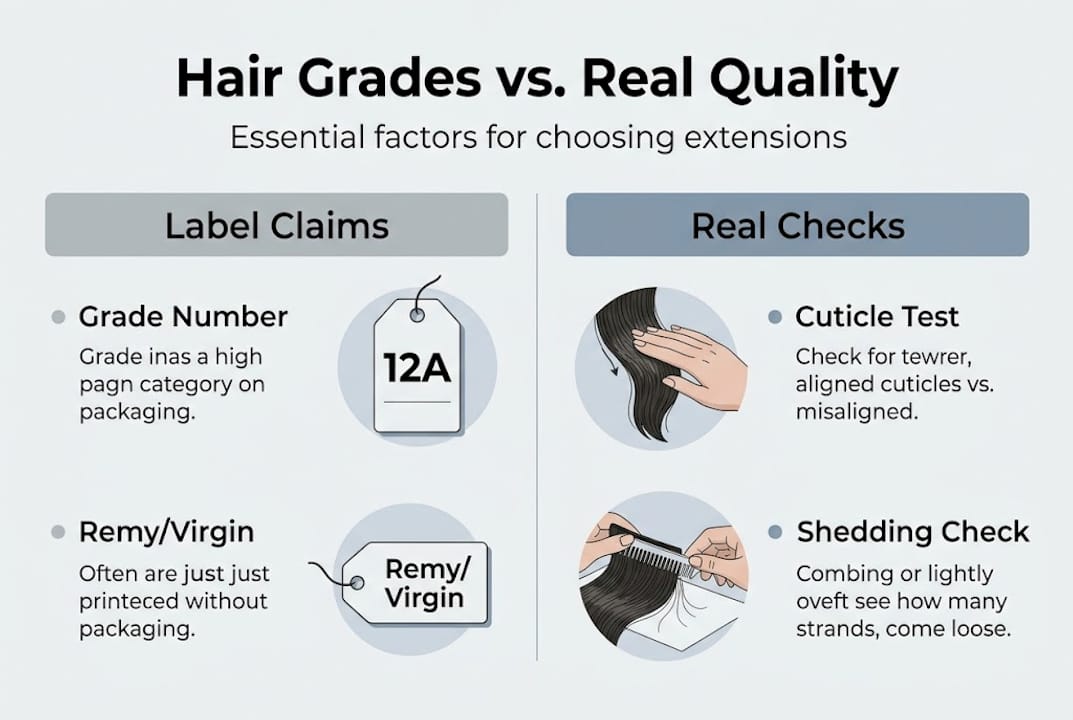 Hair Grades vs. Real Quality

Essential factors for choosing extensions

Label Claims

Grade Number

Grade inas a high pagn category on packaging.

12A

Remy/Virgin

Often are just just printeced without packaging.

Remy/ Virgin

Real Checks

Cuticle Test

Check for tewrer, aligned cuticles vs. misaligned.

Shedding Check

Combing or lightly oveft see how many strands, come loose.